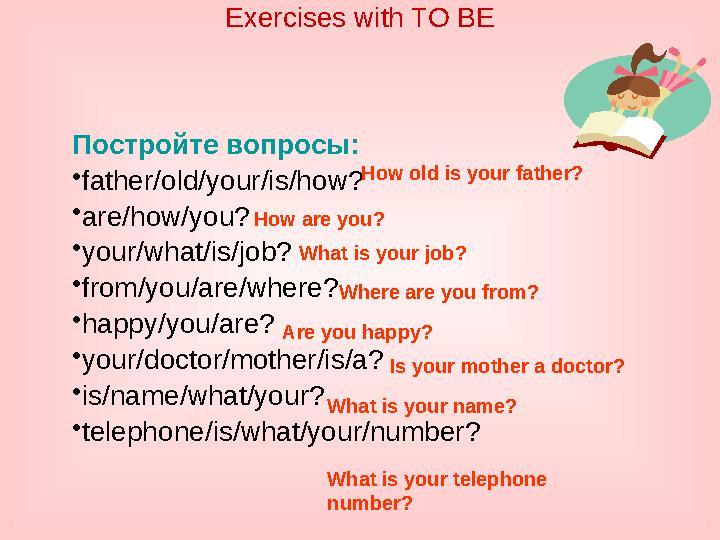 Exercises with TO BE

Постройте вопросы:

•father/old/your/is/how? How old is your father?

•are/how/you? How are you?

•your/what/is/job? What is your job?

•from/you/are/where? Where are you from?

•happy/you/are? Are you happy?

•your/doctor/mother/is/a? Is your mother a doctor?

•is/name/what/your? What is your name?

•telephone/is/what/your/number?

What is your telephone number?